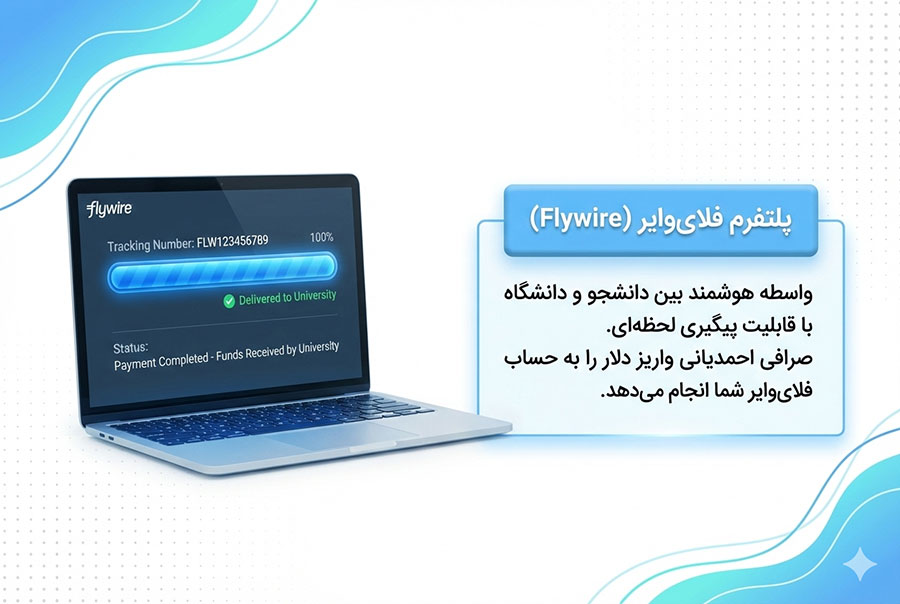 flywire

Tracking Number: FLW123456789 100%

Delivered to University

Status:
Payment Completed - Funds Received by University

پلتفرم فلای‌وایر (Flywire)

واسطه هوشمند بین دانشجو و دانشگاه با قابلیت پیگیری لحظه‌ای.
صرافی احمدیانی واریز دلار را به حساب فلای‌وایر شما انجام می‌دهد.